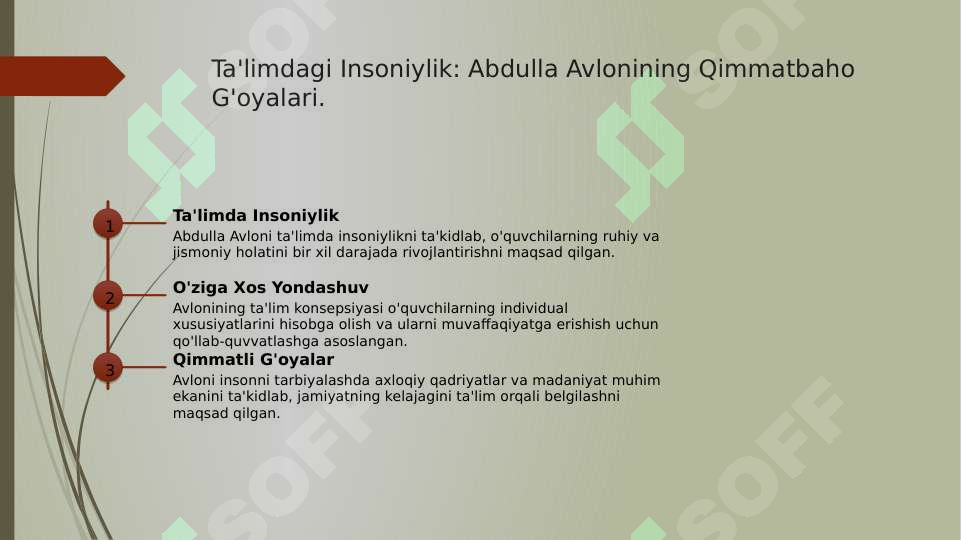 Ta'limdagi Insoniylik: Abdulla Avlonining Qimmatbaho G'oyalari.

1

Ta'limda Insoniylik

Abdulla Avloni ta'limda insoniylikni ta'kidlab, o'quvchilarning ruhiy va jismoniy holatini bir xil darajada rivojlantirishni maqsad qilgan.

2

O'ziga Xos Yondashuv

Avlonining ta'lim konsepsiyasi o'quvchilarning individual xususiyatlarini hisobga olish va ularni muvaffaqiyatga erishish uchun qo'llab-quvvatlashga asoslangan.

3

Qimmatli G'oyalar

Avloni insonni tarbiyalashda axloqiy qadriyatlar va madaniyat muhim ekanini ta'kidlab, jamiyatning kelajagini ta'lim orqali belgilashni maqsad qilgan.

SOFF

SOFF

SOFF

SOFF